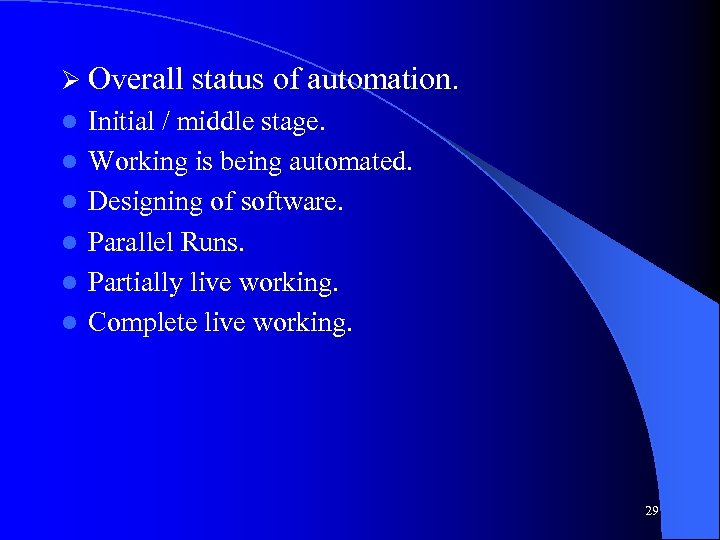 ➢ Overall status of automation.
- Initial / middle stage.
- Working is being automated.
- Designing of software.
- Parallel Runs.
- Partially live working.
- Complete live working.

29